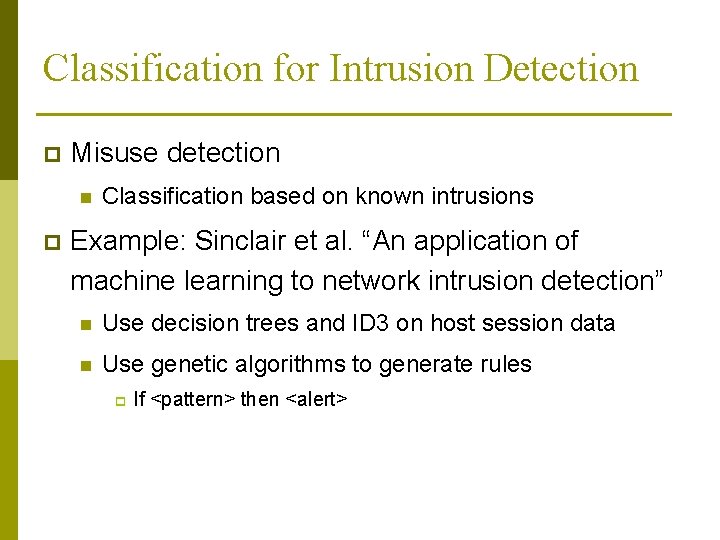 Classification for Intrusion Detection

Misuse detection

Classification based on known intrusions

Example: Sinclair et al. “An application of machine learning to network intrusion detection”

Use decision trees and ID3 on host session data

Use genetic algorithms to generate rules

If <pattern> then <alert>